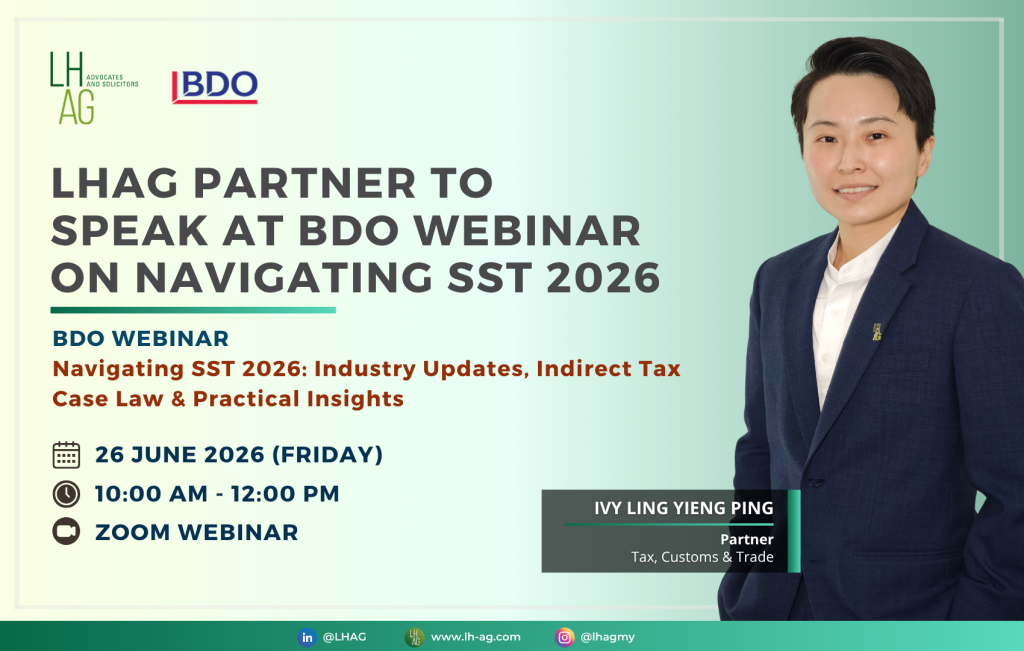 LH AG ADVOCATES AND SOLICITORS

BDO

LHAG PARTNER TO SPEAK AT BDO WEBINAR ON NAVIGATING SST 2026

BDO WEBINAR

Navigating SST 2026: Industry Updates, Indirect Tax Case Law & Practical Insights

26 JUNE 2026 (FRIDAY)

10:00 AM - 12:00 PM

ZOOM WEBINAR

IVY LING YIENG PING

Partner
Tax, Customs & Trade

@LHAG www.lh-ag.com @lhagmy